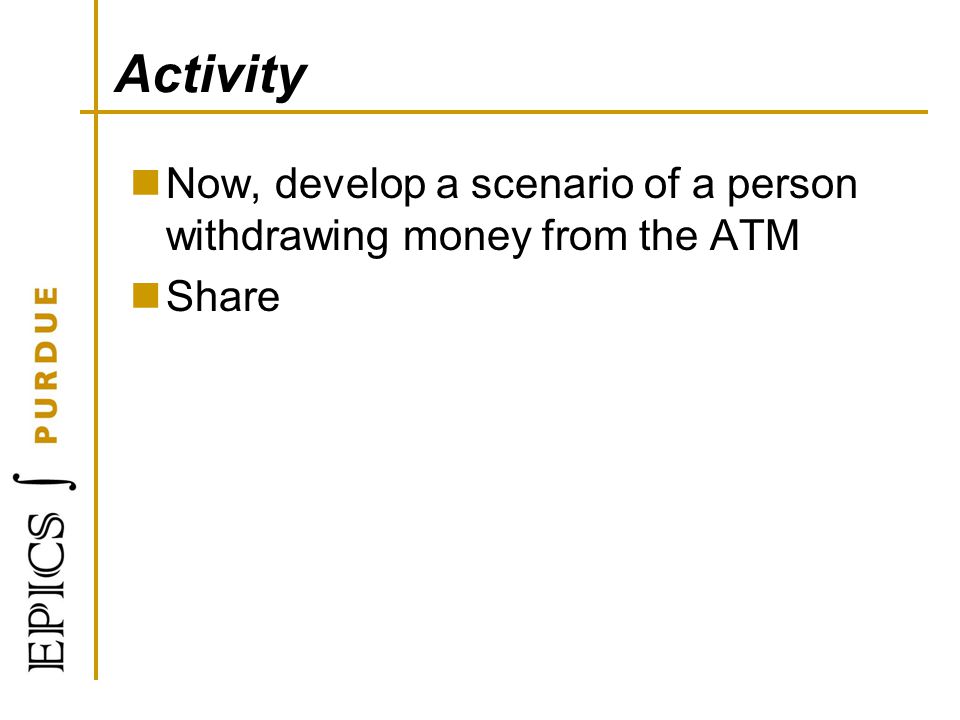 Activity

Now, develop a scenario of a person withdrawing money from the ATM

Share

EPICS ∫ PURDUE